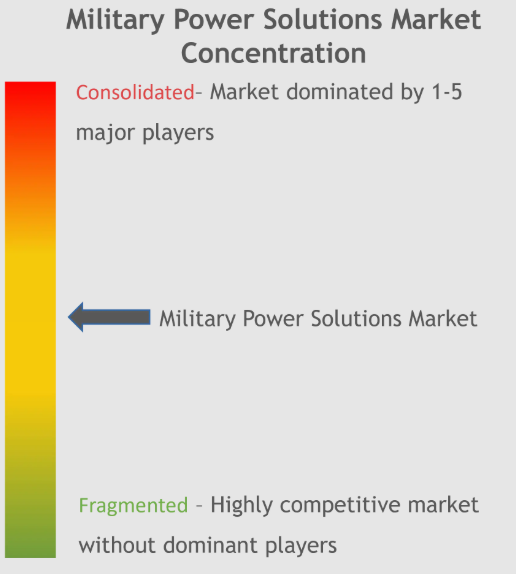 Military Power Solutions Market Concentration

Consolidated- Market dominated by 1-5 major players

Military Power Solutions Market

Fragmented - Highly competitive market without dominant players